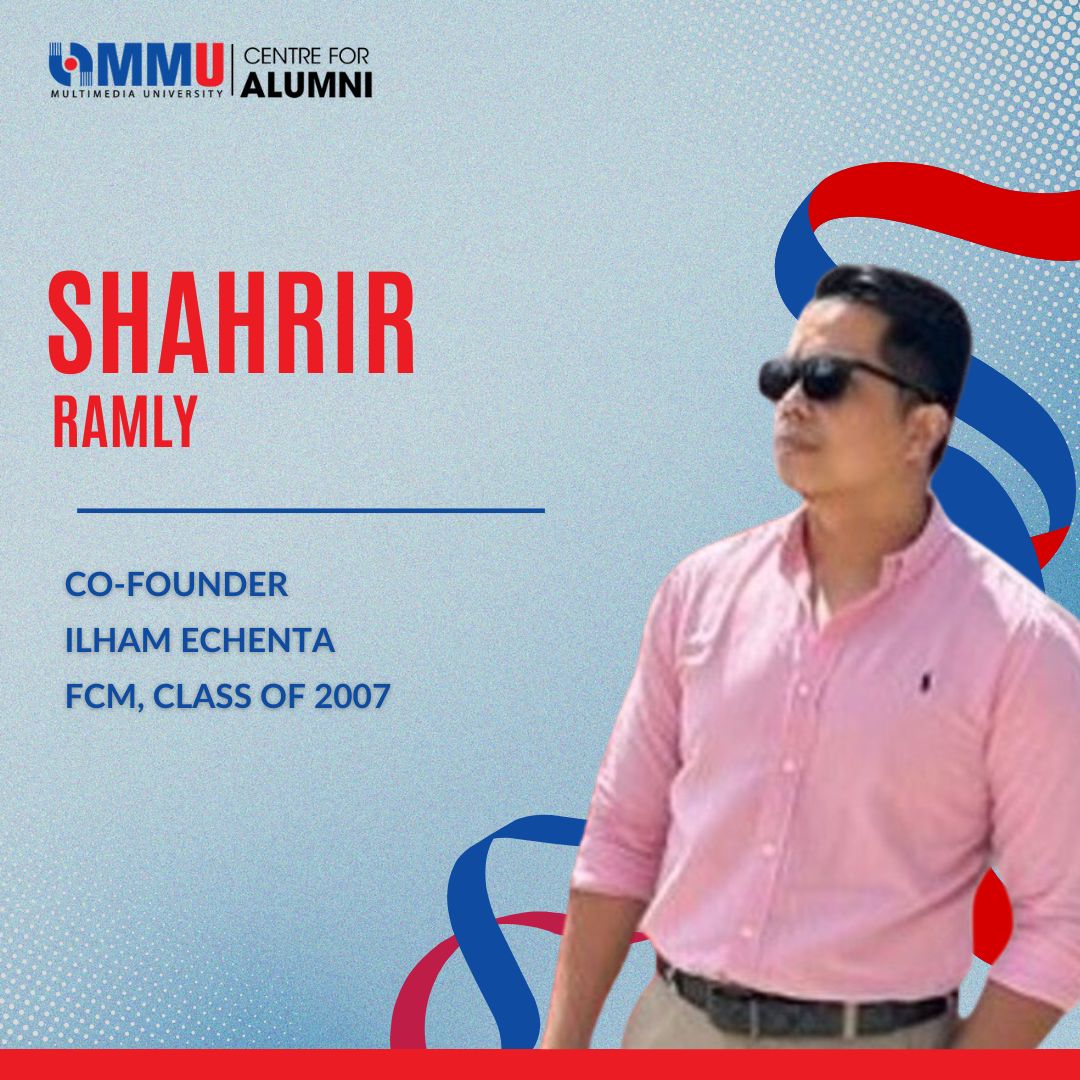 MMU MULTIMEDIA UNIVERSITY CENTRE FOR ALUMNI

SHAHRIR
RAMLY

CO-FOUNDER
ILHAM ECHENTA
FCM, CLASS OF 2007